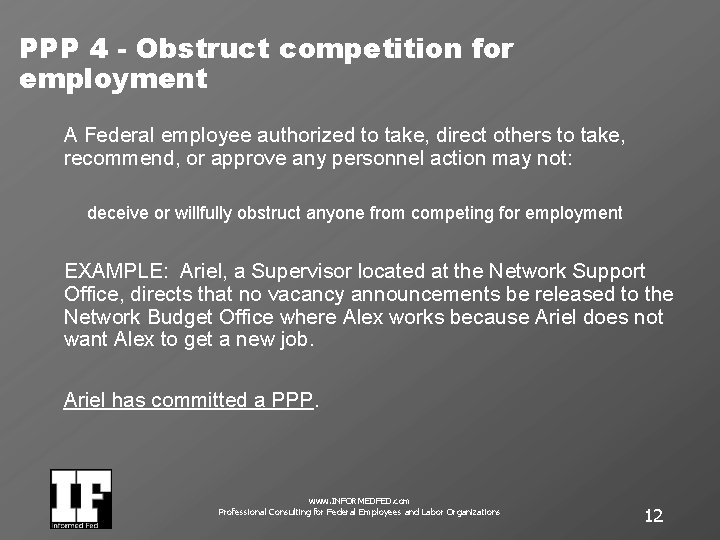 PPP 4 - Obstruct competition for employment

A Federal employee authorized to take, direct others to take, recommend, or approve any personnel action may not:

deceive or willfully obstruct anyone from competing for employment

EXAMPLE: Ariel, a Supervisor located at the Network Support Office, directs that no vacancy announcements be released to the Network Budget Office where Alex works because Ariel does not want Alex to get a new job.

Ariel has committed a PPP.

IF
Informed Fed

www.INFORMEDFED.com
Professional Consulting for Federal Employees and Labor Organizations

12